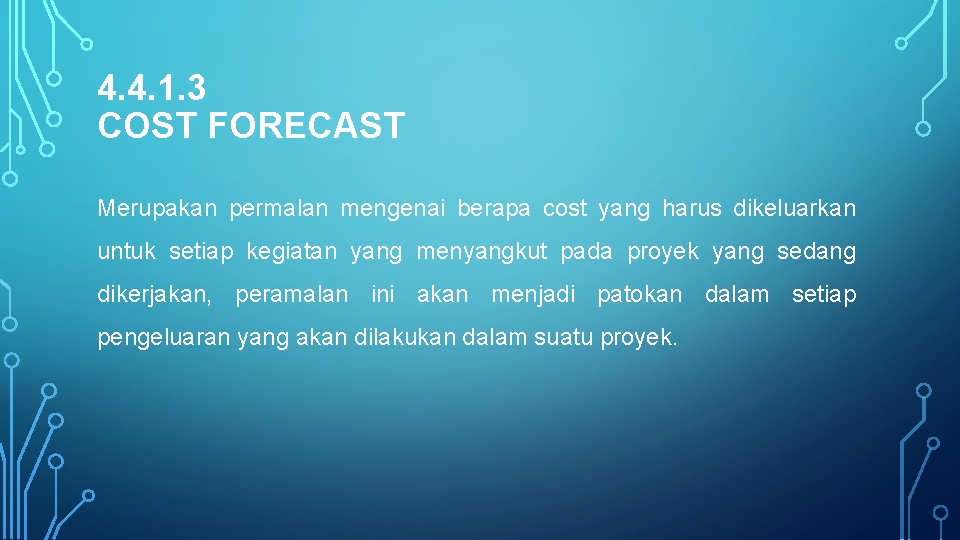 4.4.1.3
COST FORECAST

Merupakan permalan mengenai berapa cost yang harus dikeluarkan untuk setiap kegiatan yang menyangkut pada proyek yang sedang dikerjakan, peramalan ini akan menjadi patokan dalam setiap pengeluaran yang akan dilakukan dalam suatu proyek.